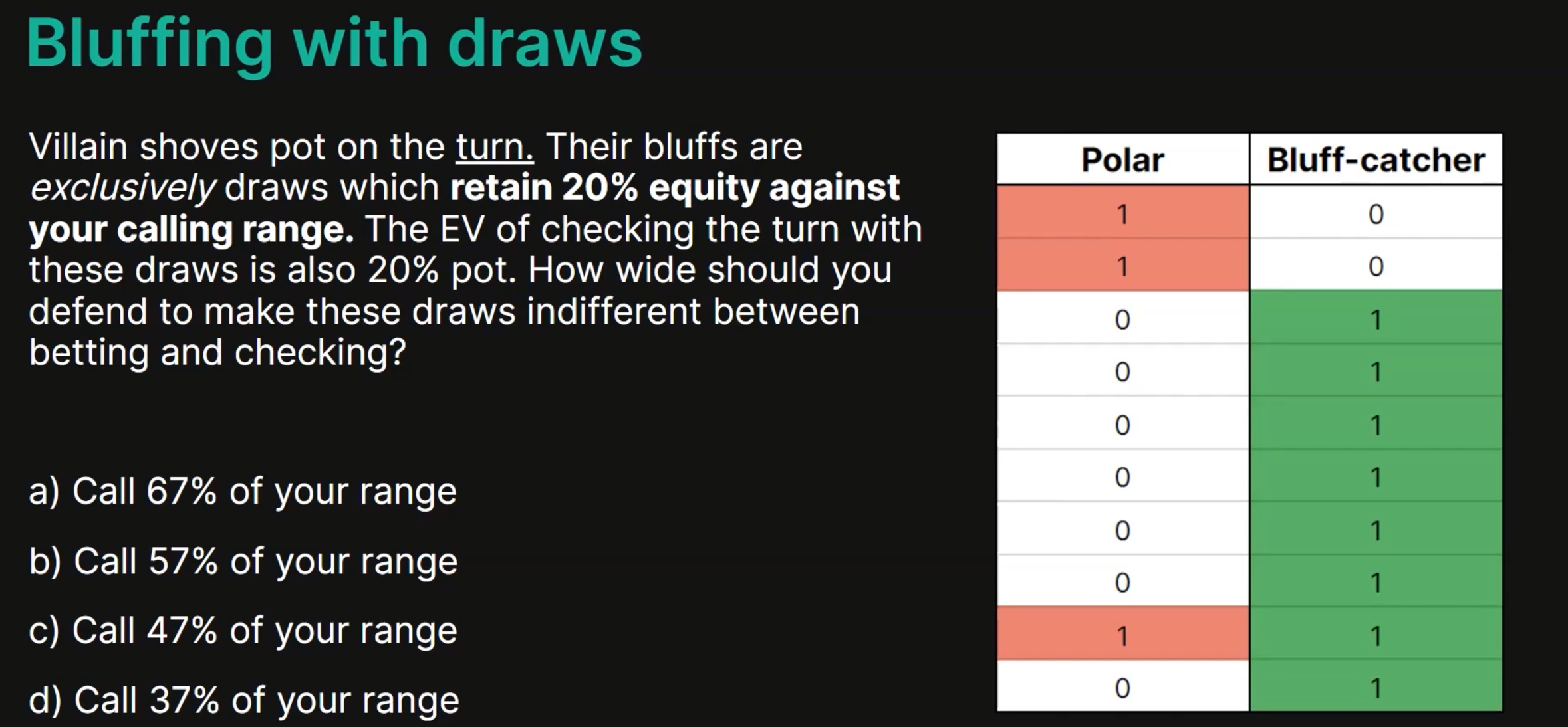 Bluffing with draws

Villain shoves pot on the turn. Their bluffs are exclusively draws which retain 20% equity against your calling range. The EV of checking the turn with these draws is also 20% pot. How wide should you defend to make these draws indifferent between betting and checking?

a) Call 67% of your range

b) Call 57% of your range

c) Call 47% of your range

d) Call 37% of your range

| Polar | Bluff-catcher |
|---|---|
| 1 | 0 |
| 1 | 0 |
| 0 | 1 |
| 0 | 1 |
| 0 | 1 |
| 0 | 1 |
| 0 | 1 |
| 0 | 1 |
| 1 | 1 |
| 0 | 1 |